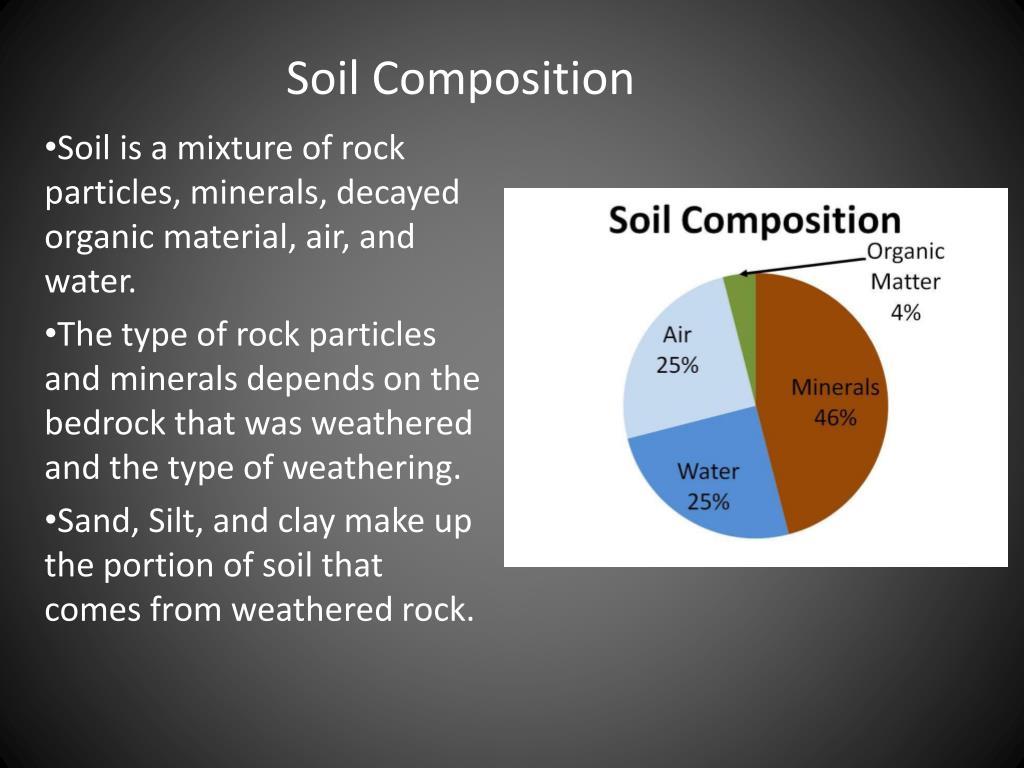 Soil Composition

•Soil is a mixture of rock particles, minerals, decayed organic material, air, and water.

•The type of rock particles and minerals depends on the bedrock that was weathered and the type of weathering.

•Sand, Silt, and clay make up the portion of soil that comes from weathered rock.

Soil Composition

Organic Matter 4%

Air 25%

Minerals 46%

Water 25%